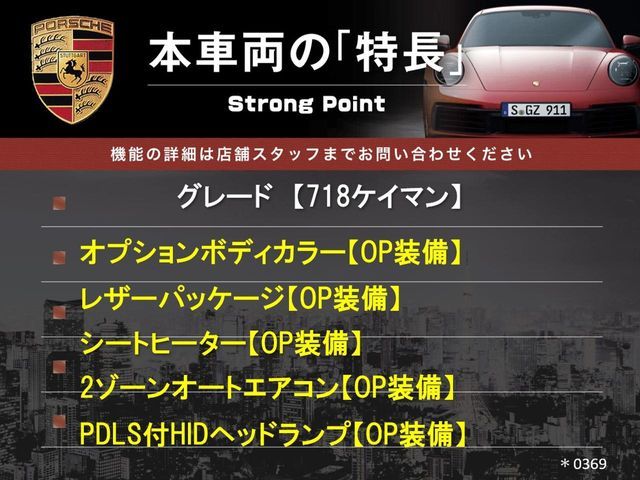 PORSCHE

STUTTGART

本車両の「特長」

Strong Point

S GZ 911

機能の詳細は店舗スタッフまでお問い合わせください

グレード 【718ケイマン】

オプションボディカラー【OP装備】

レザーパッケージ【OP装備】

シートヒーター【OP装備】

2ゾーンオートエアコン【OP装備】

PDLS付HIDヘッドランプ【OP装備】

＊0369